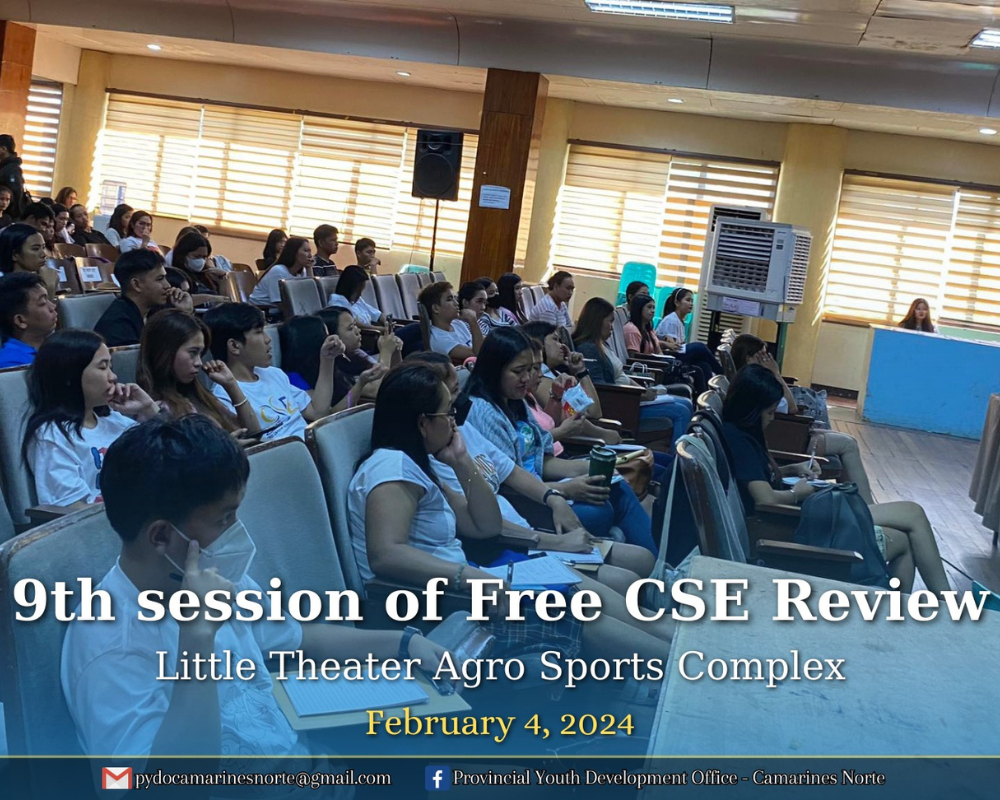 9th session of Free CSE Review

Little Theater Agro Sports Complex

February 4, 2024

pydocamarinesnorte@gmail.com

Provincial Youth Development Office - Camarines Norte